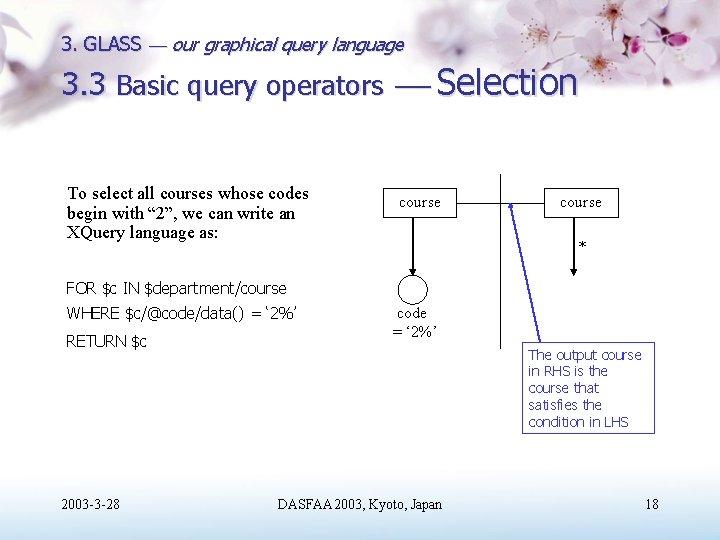 3. GLASS — our graphical query language

3.3 Basic query operators — Selection

To select all courses whose codes begin with “2”, we can write an XQuery language as:

FOR \$c IN \$department/course
WHERE \$c/@code/data() = ‘2%’
RETURN \$c

course

course

*

code
= ‘2%’

The output course in RHS is the course that satisfies the condition in LHS

2003-3-28

DASFAA 2003, Kyoto, Japan

18